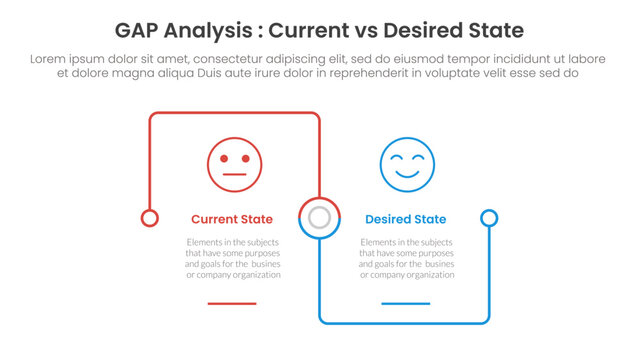 GAP Analysis : Current vs Desired State

Lorem ipsum dolor sit amet, consectetur adipiscing elit, sed do eiusmod tempor incididunt ut labore et dolore magna aliqua Duis aute irure dolor in reprehenderit in voluptate velit esse sed do

Current State

Elements in the subjects that have some purposes and goals for the busines or company organization

Desired State

Elements in the subjects that have some purposes and goals for the busines or company organization